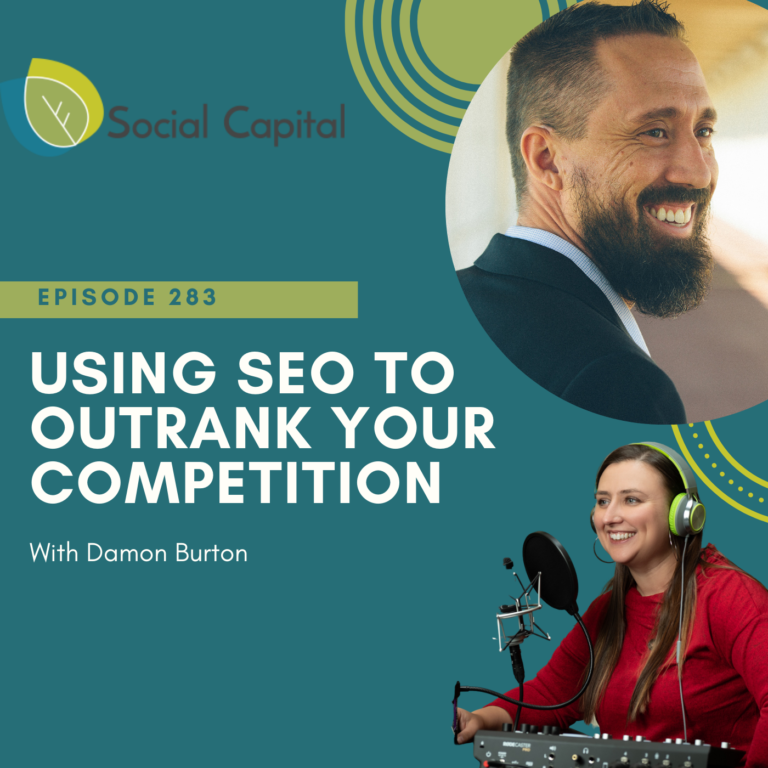 Social Capital

EPISODE 283

USING SEO TO OUTRANK YOUR COMPETITION

With Damon Burton